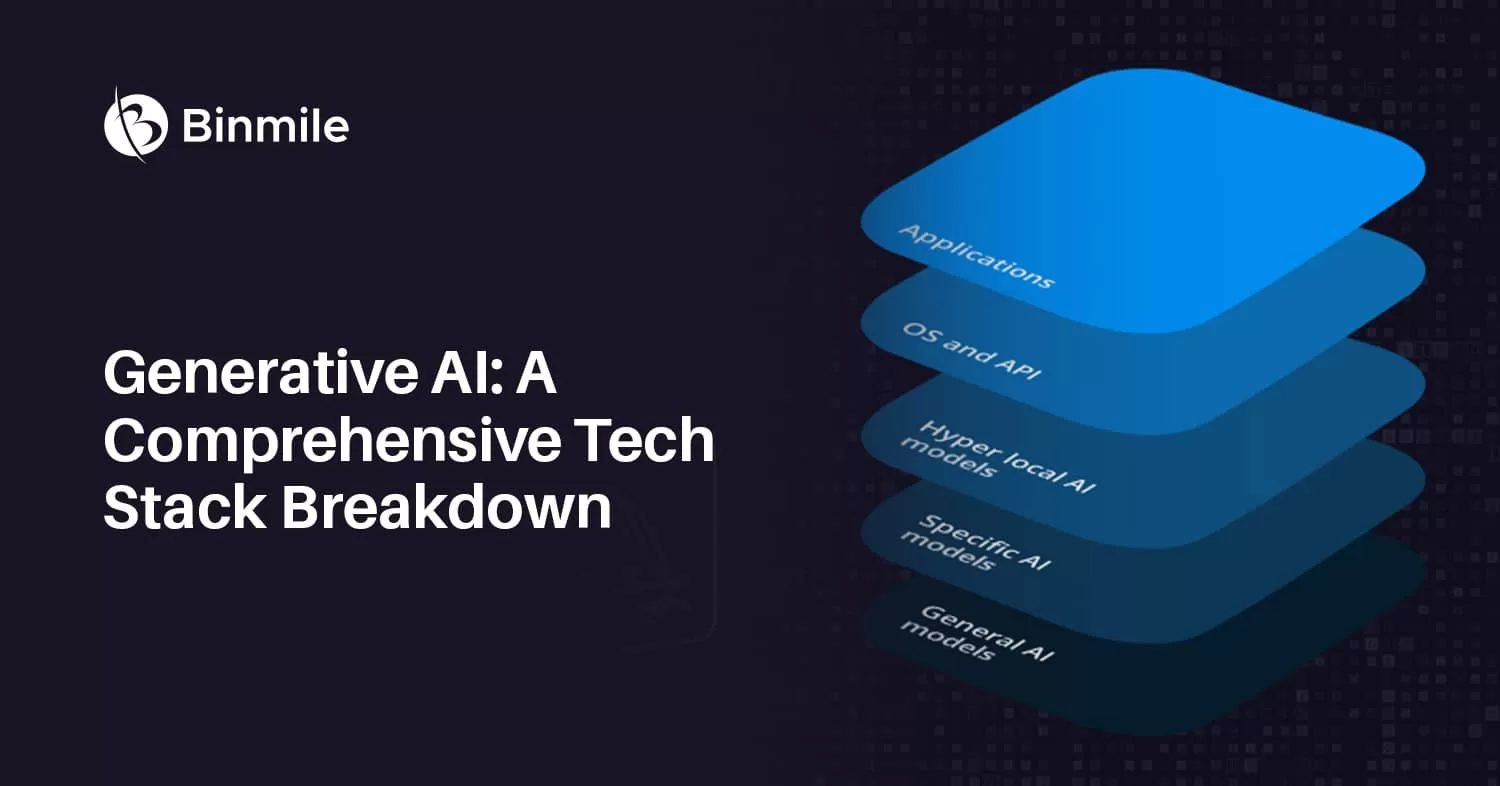 Binmile

Generative AI: A Comprehensive Tech Stack Breakdown

Applications

OS and API

Hyper local AI models

Specific AI models

General AI models